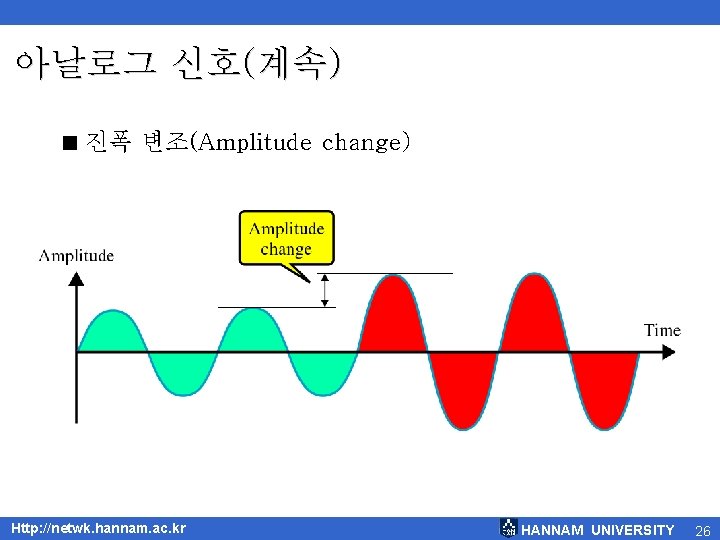 아날로그 신호(계속)

■ 진폭 변조(Amplitude change)

Amplitude change

Amplitude

Time

Http://netwk.hannam.ac.kr

HANNAM UNIVERSITY

26